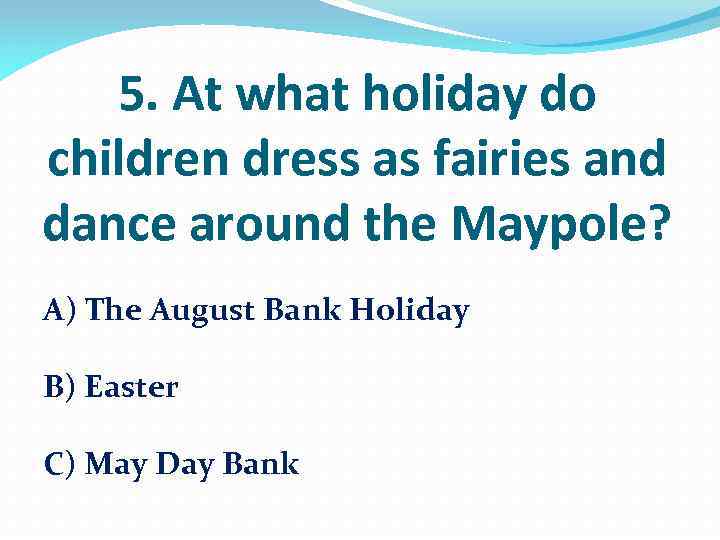 5. At what holiday do children dress as fairies and dance around the Maypole?

A) The August Bank Holiday

B) Easter

C) May Day Bank